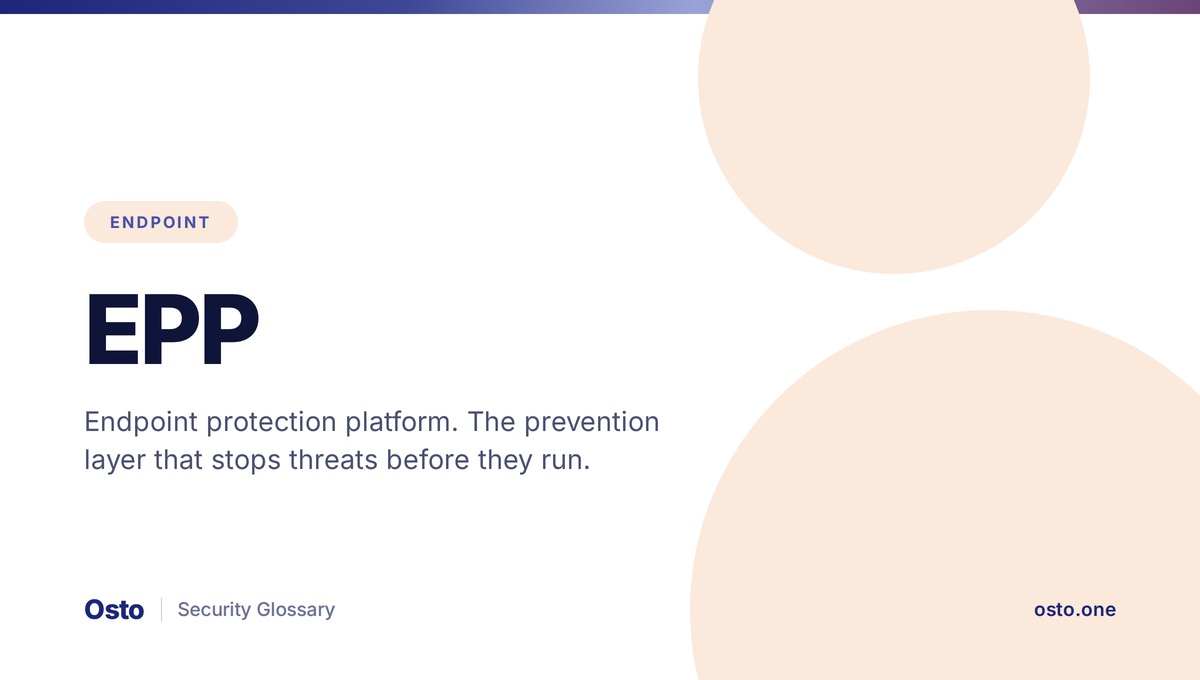 ENDPOINT

EPP

Endpoint protection platform. The prevention layer that stops threats before they run.

Osto | Security Glossary

osto.one